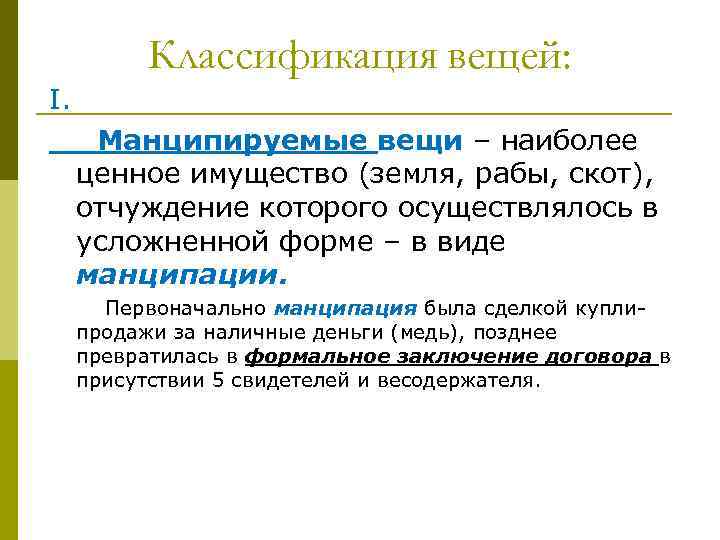 Классификация вещей:

I.

Манципируемые вещи – наиболее ценное имущество (земля, рабы, скот), отчуждение которого осуществлялось в усложненной форме – в виде манципации.

Первоначально манципация была сделкой купли-продажи за наличные деньги (медь), позднее превратилась в формальное заключение договора в присутствии 5 свидетелей и весодержателя.